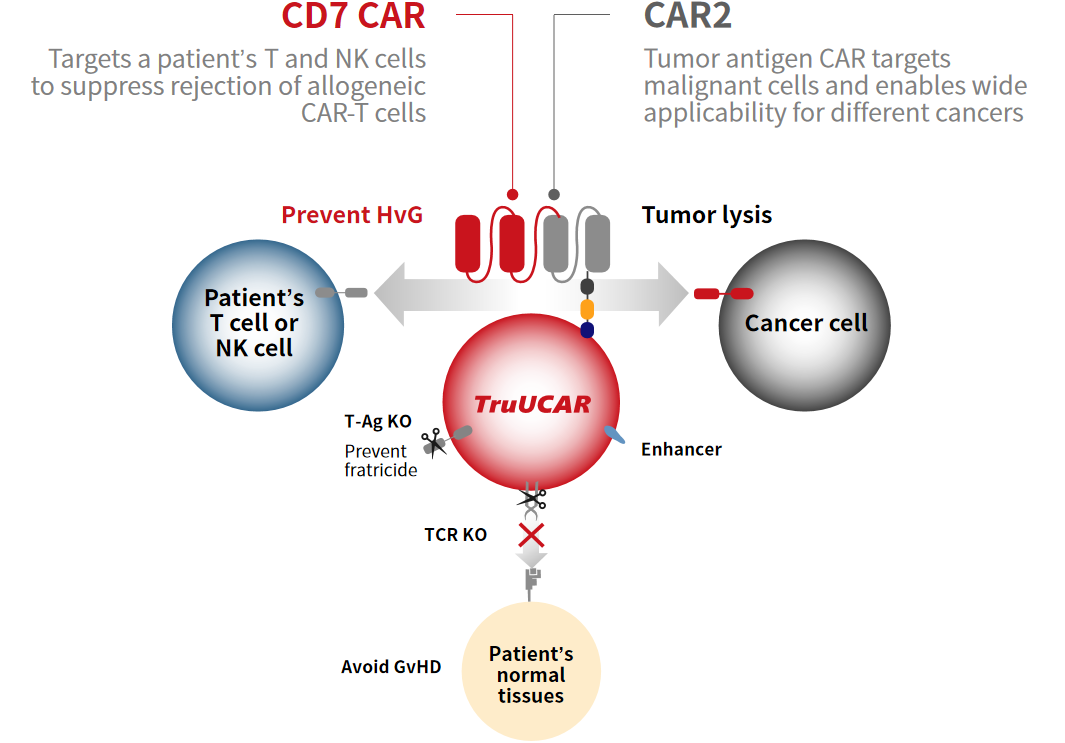 CD7 CAR

Targets a patient's T and NK cells to suppress rejection of allogeneic CAR-T cells

CAR2

Tumor antigen CAR targets malignant cells and enables wide applicability for different cancers

Prevent HvG

Tumor lysis

Patient's T cell or NK cell

Cancer cell

TruUCAR

T-Ag KO

Prevent fratricide

Enhancer

TCR KO

Avoid GvHD

Patient's normal tissues